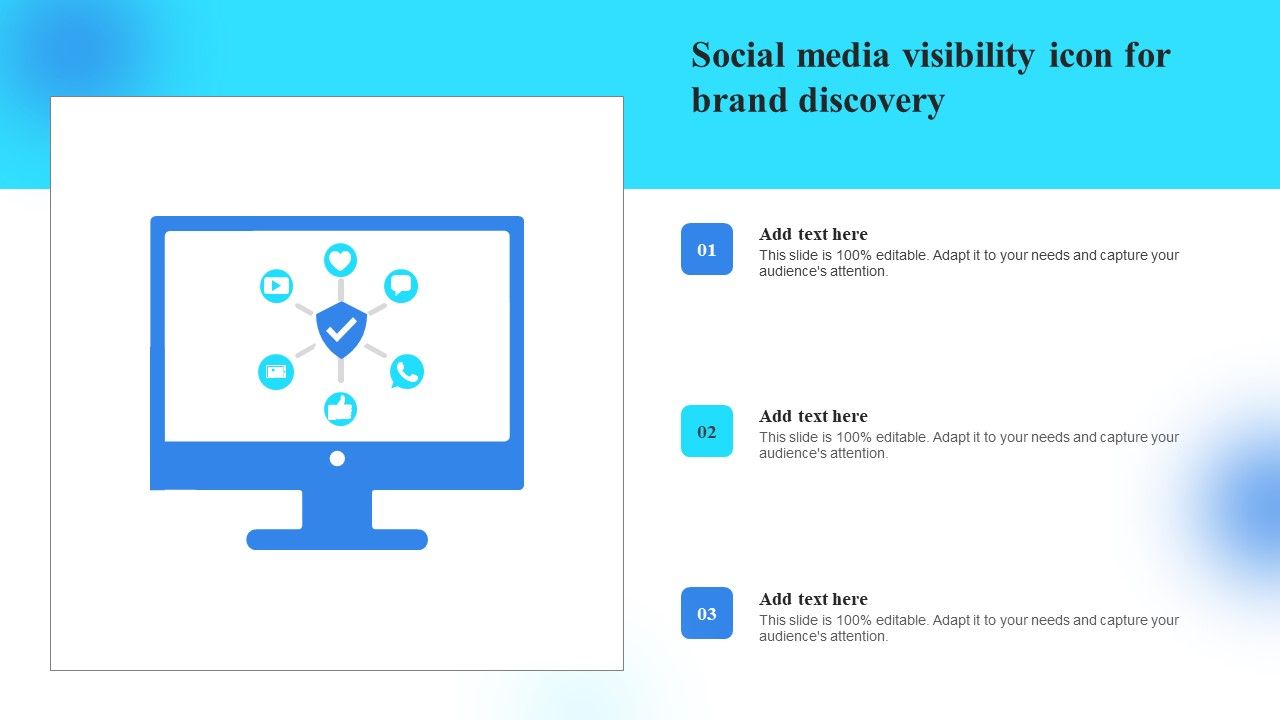 Social media visibility icon for brand discovery

01
Add text here
This slide is 100% editable. Adapt it to your needs and capture your audience's attention.

02
Add text here
This slide is 100% editable. Adapt it to your needs and capture your audience's attention.

03
Add text here
This slide is 100% editable. Adapt it to your needs and capture your audience's attention.